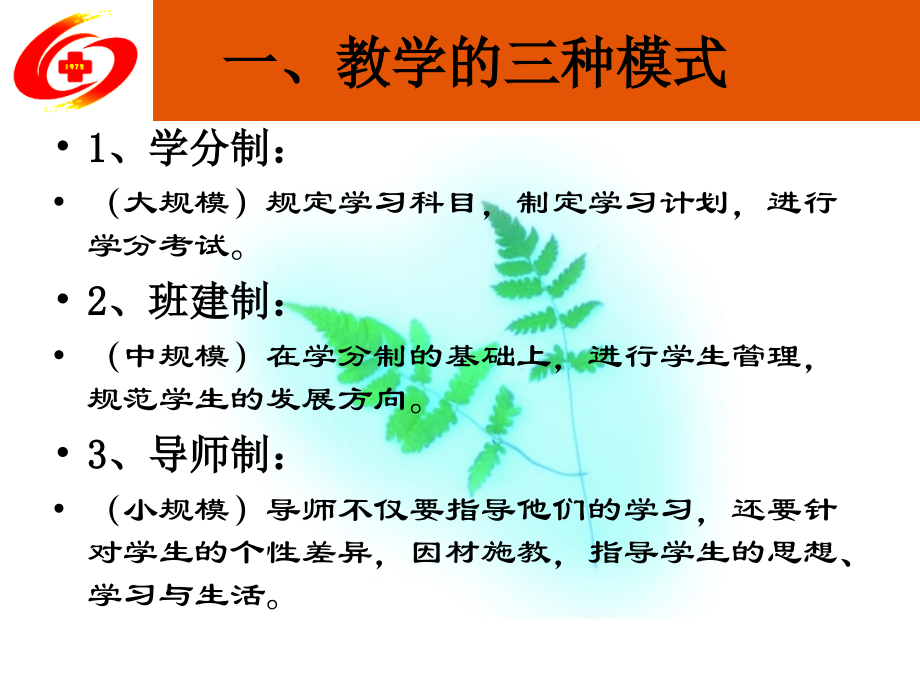 1972

一、教学的三种模式

• 1、学分制：

• （大规模）规定学习科目，制定学习计划，进行学分考试。

• 2、班建制：

• （中规模）在学分制的基础上，进行学生管理，规范学生的发展方向。

• 3、导师制：

• （小规模）导师不仅要指导他们的学习，还要针对学生的个性差异，因材施教，指导学生的思想、学习与生活。